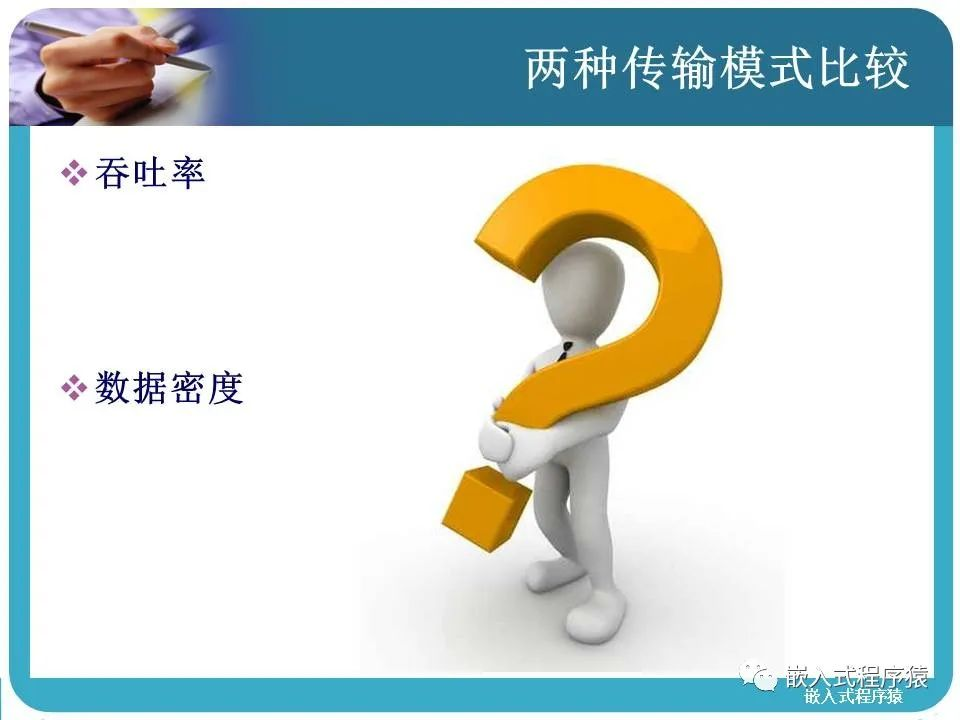 两种传输模式比较

❖ 吞吐率

❖ 数据密度

嵌入式程序猿
嵌入式程序猿